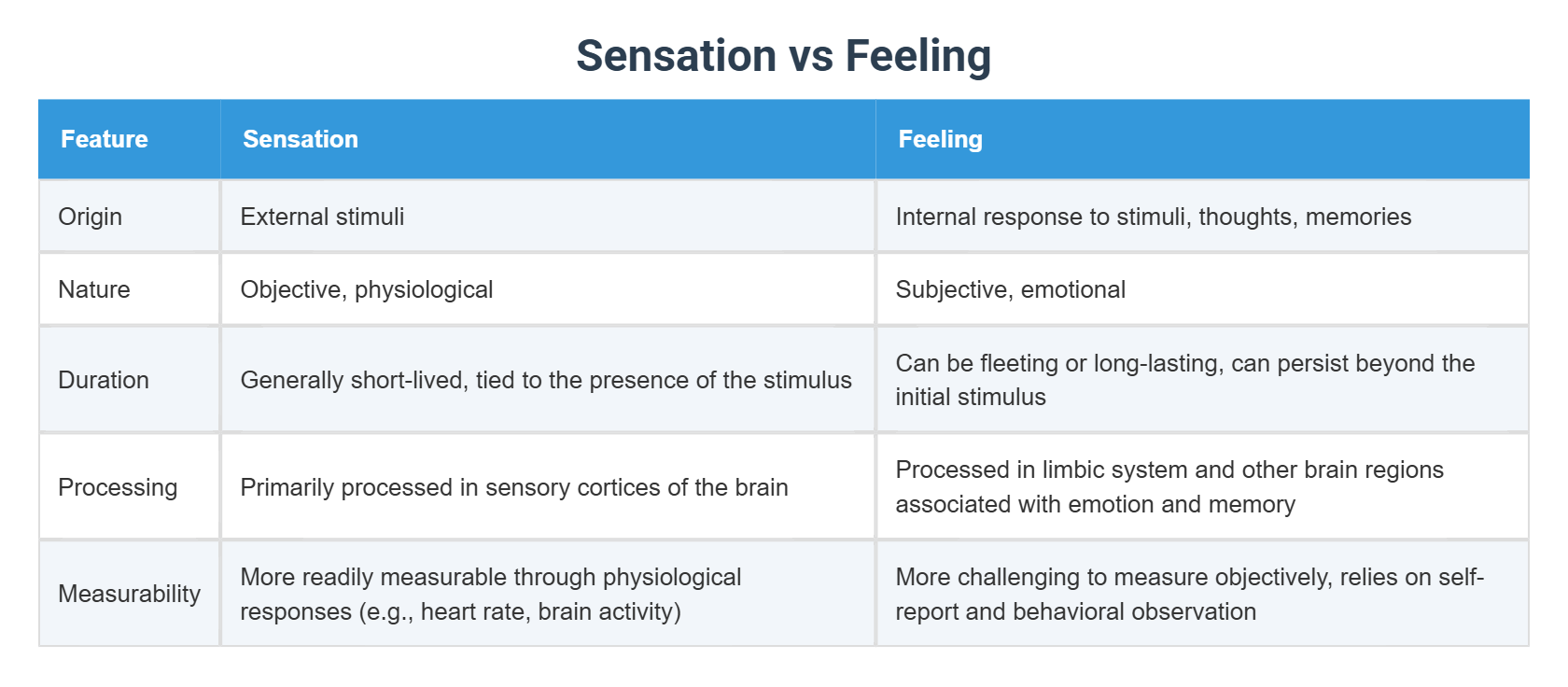 Sensation vs Feeling

| Feature | Sensation | Feeling |
|---|---|---|
| Origin | External stimuli | Internal response to stimuli, thoughts, memories |
| Nature | Objective, physiological | Subjective, emotional |
| Duration | Generally short-lived, tied to the presence of the stimulus | Can be fleeting or long-lasting, can persist beyond the initial stimulus |
| Processing | Primarily processed in sensory cortices of the brain | Processed in limbic system and other brain regions associated with emotion and memory |
| Measurability | More readily measurable through physiological responses (e.g., heart rate, brain activity) | More challenging to measure objectively, relies on self-report and behavioral observation |